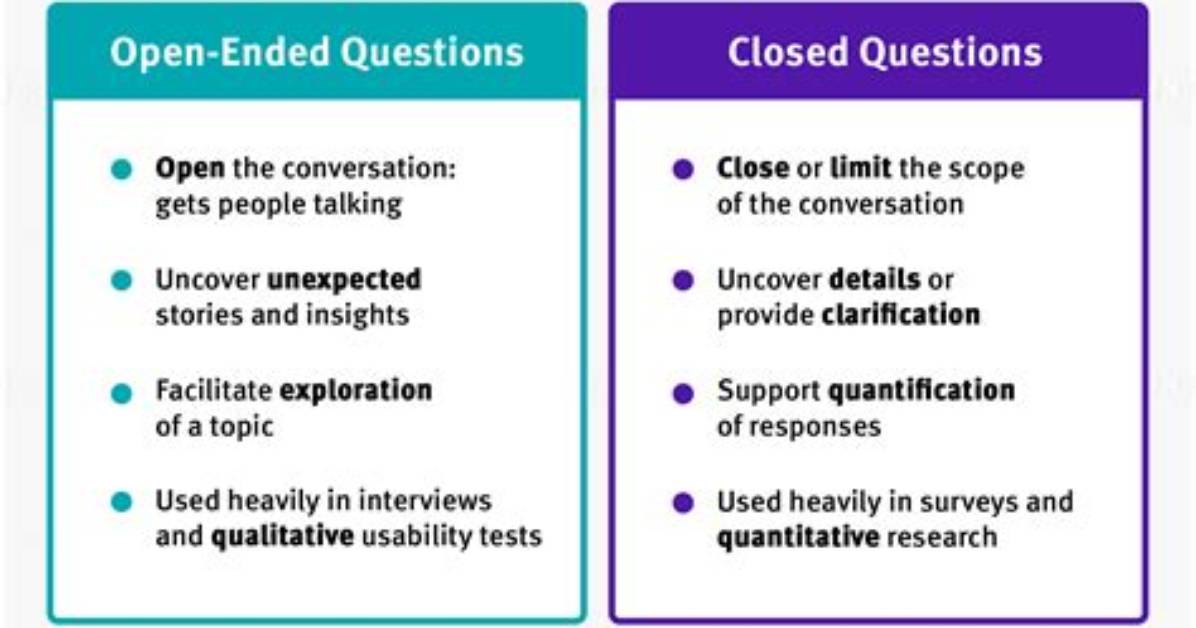 Open-Ended Questions

Open the conversation: gets people talking

Uncover unexpected stories and insights

Facilitate exploration of a topic

Used heavily in interviews and qualitative usability tests

Closed Questions

Close or limit the scope of the conversation

Uncover details or provide clarification

Support quantification of responses

Used heavily in surveys and quantitative research